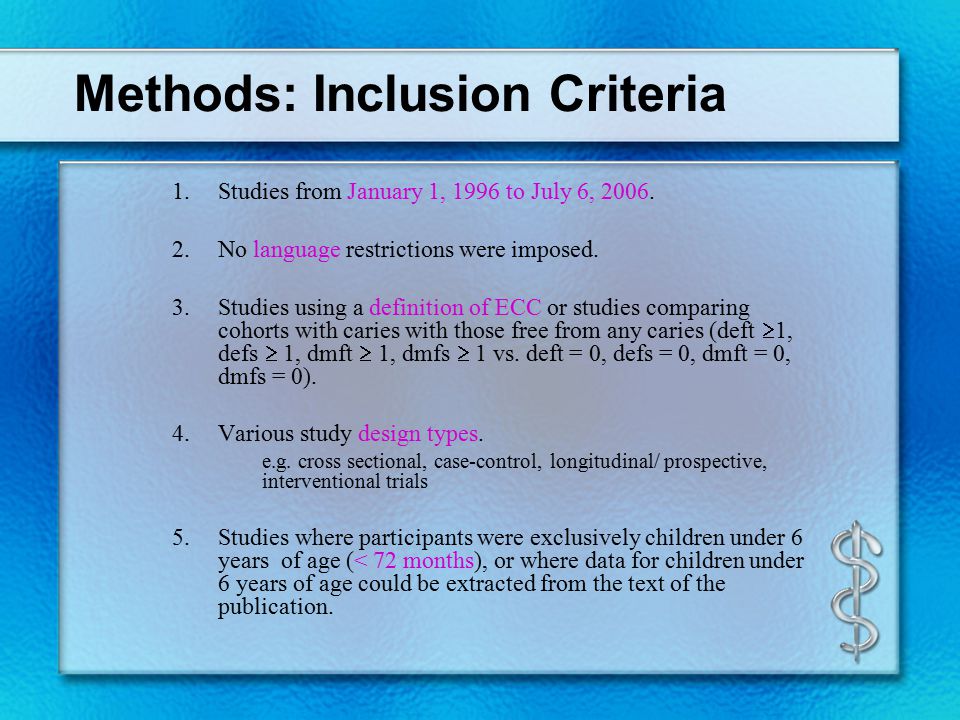 Methods: Inclusion Criteria

1. Studies from January 1, 1996 to July 6, 2006.

2. No language restrictions were imposed.

3. Studies using a definition of ECC or studies comparing cohorts with caries with those free from any caries (deft $\geq$1, defs $\geq$ 1, dmft $\geq$ 1, dmfs $\geq$ 1 vs. deft = 0, defs = 0, dmft = 0, dmfs = 0).

4. Various study design types.
e.g. cross sectional, case-control, longitudinal/ prospective, interventional trials

5. Studies where participants were exclusively children under 6 years of age (< 72 months), or where data for children under 6 years of age could be extracted from the text of the publication.